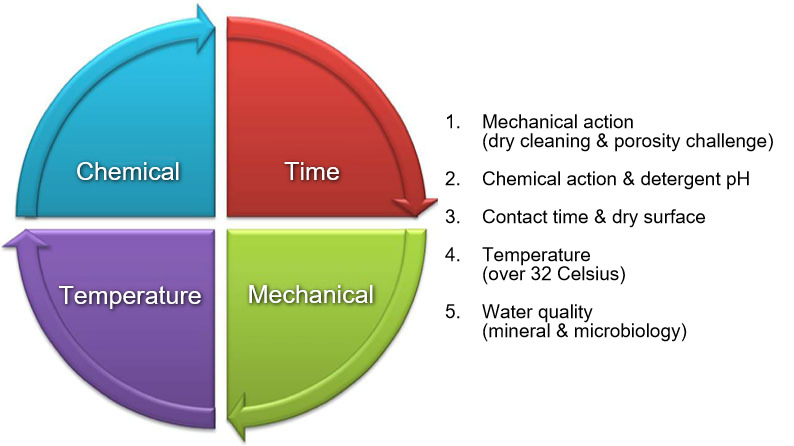 Chemical

Time

Temperature

Mechanical

1. Mechanical action (dry cleaning & porosity challenge)

2. Chemical action & detergent pH

3. Contact time & dry surface

4. Temperature (over 32 Celsius)

5. Water quality (mineral & microbiology)